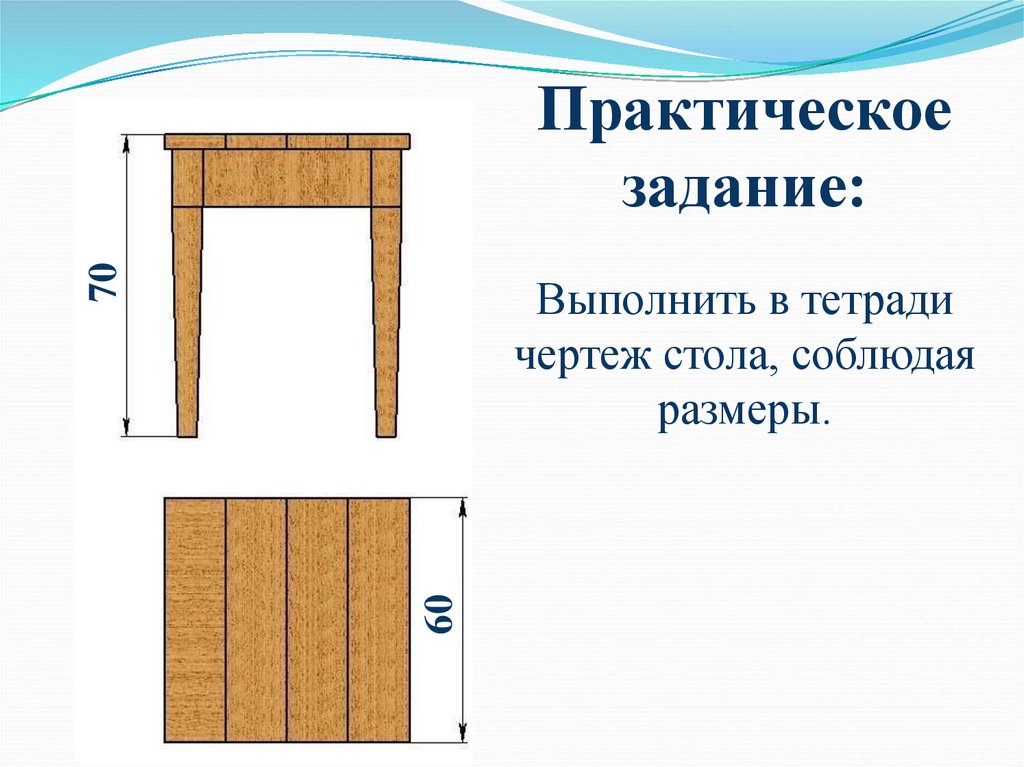 Практическое задание:

Выполнить в тетради чертеж стола, соблюдая размеры.

70

60